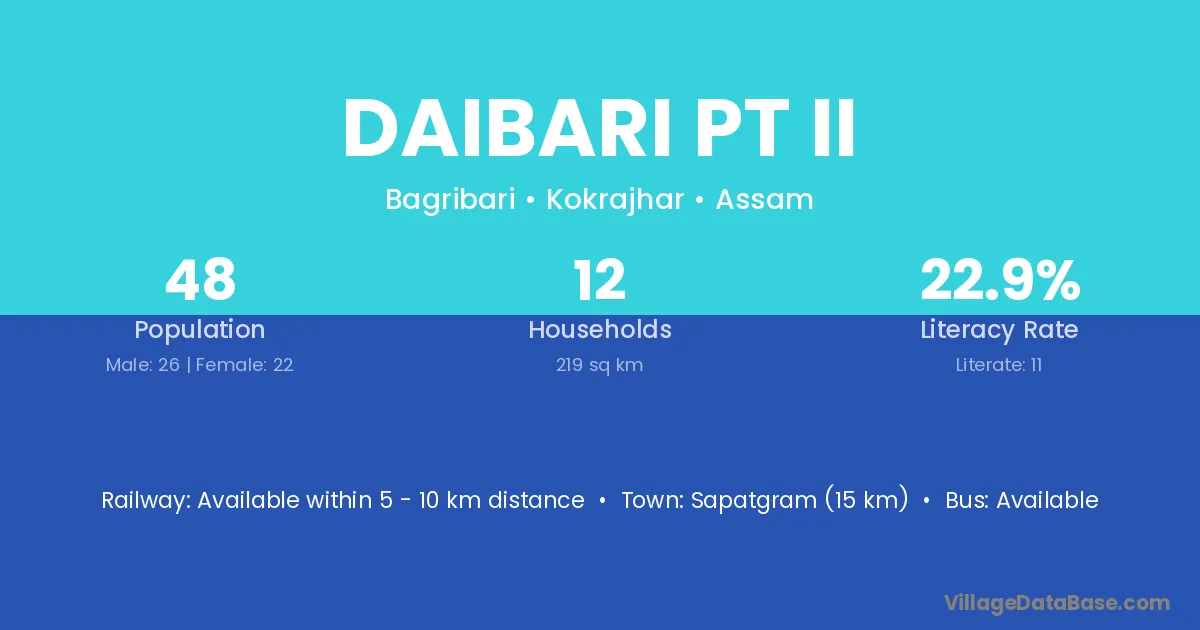 DAIBARI PT II

Bagribari • Kokrajhar • Assam

48
Population
Male: 26 | Female: 22

12
Households
219 sq km

22.9%
Literacy Rate
Literate: 11

Railway: Available within 5 - 10 km distance • Town: Sapatgram (15 km) • Bus: Available

VillageDataBase.com